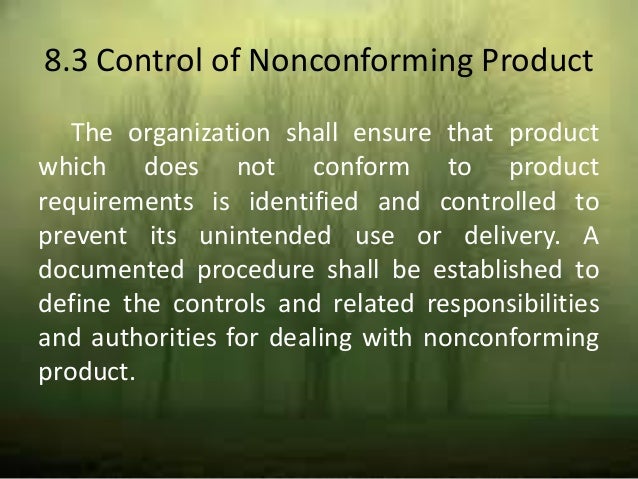 8.3 Control of Nonconforming Product

The organization shall ensure that product which does not conform to product requirements is identified and controlled to prevent its unintended use or delivery. A documented procedure shall be established to define the controls and related responsibilities and authorities for dealing with nonconforming product.